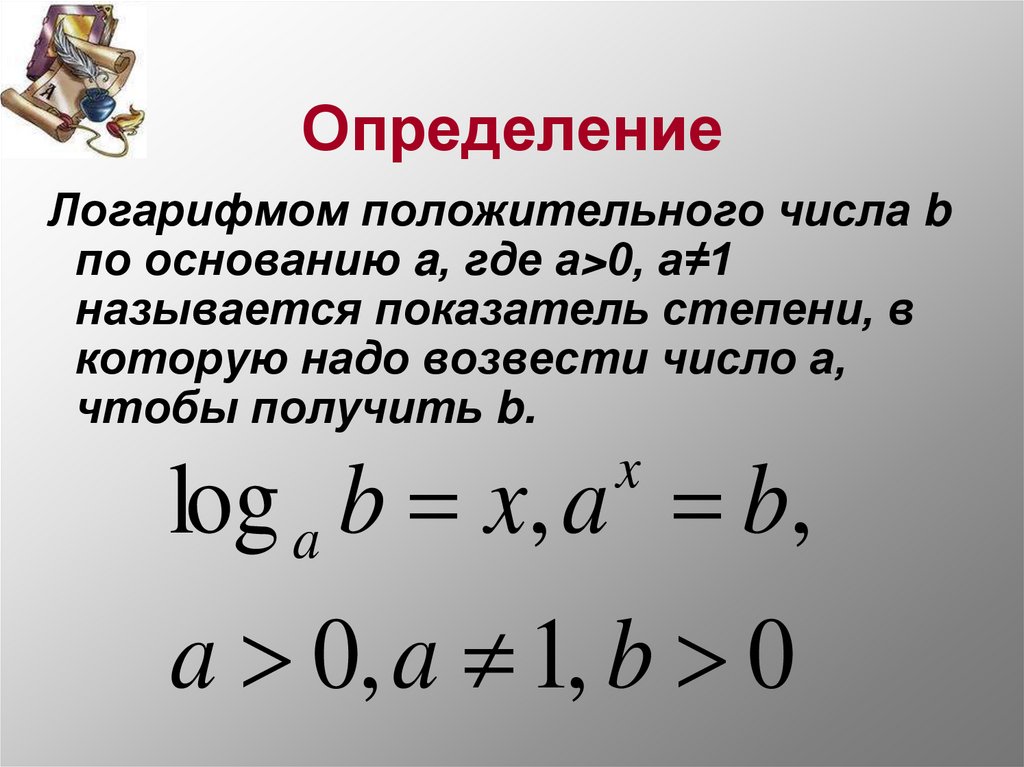 Определение

Логарифмом положительного числа b по основанию a, где a>0, a≠1 называется показатель степени, в которую надо возвести число a, чтобы получить b.

$\log_a b = x, a^x = b,$

$a > 0, a \neq 1, b > 0$